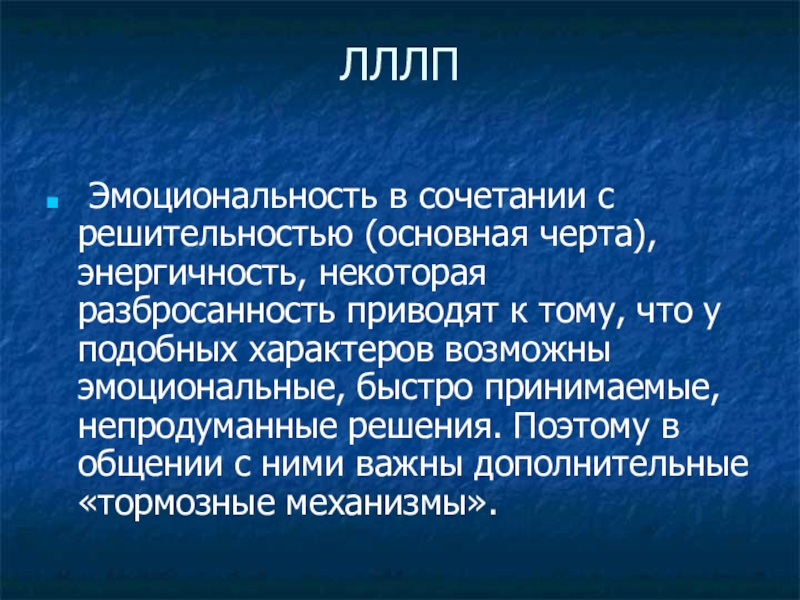 ЛЛЛП

Эмоциональность в сочетании с решительностью (основная черта), энергичность, некоторая разбросанность приводят к тому, что у подобных характеров возможны эмоциональные, быстро принимаемые, непродуманные решения. Поэтому в общении с ними важны дополнительные «тормозные механизмы».